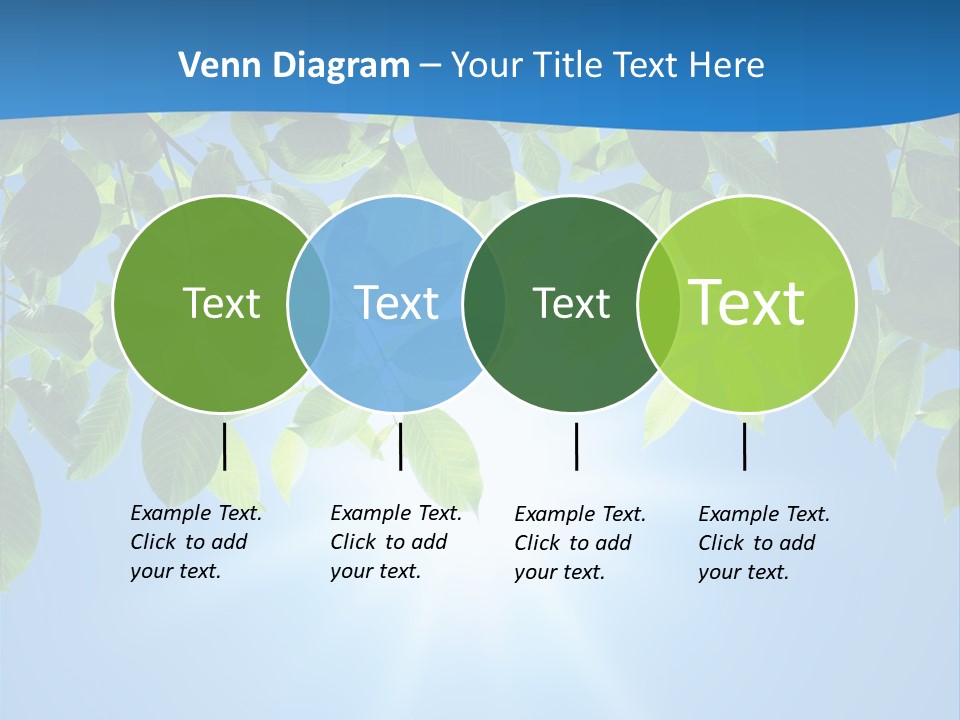 Venn Diagram – Your Title Text Here

Text

Text

Text

Text

Example Text. Click to add your text.

Example Text. Click to add your text.

Example Text. Click to add your text.

Example Text. Click to add your text.